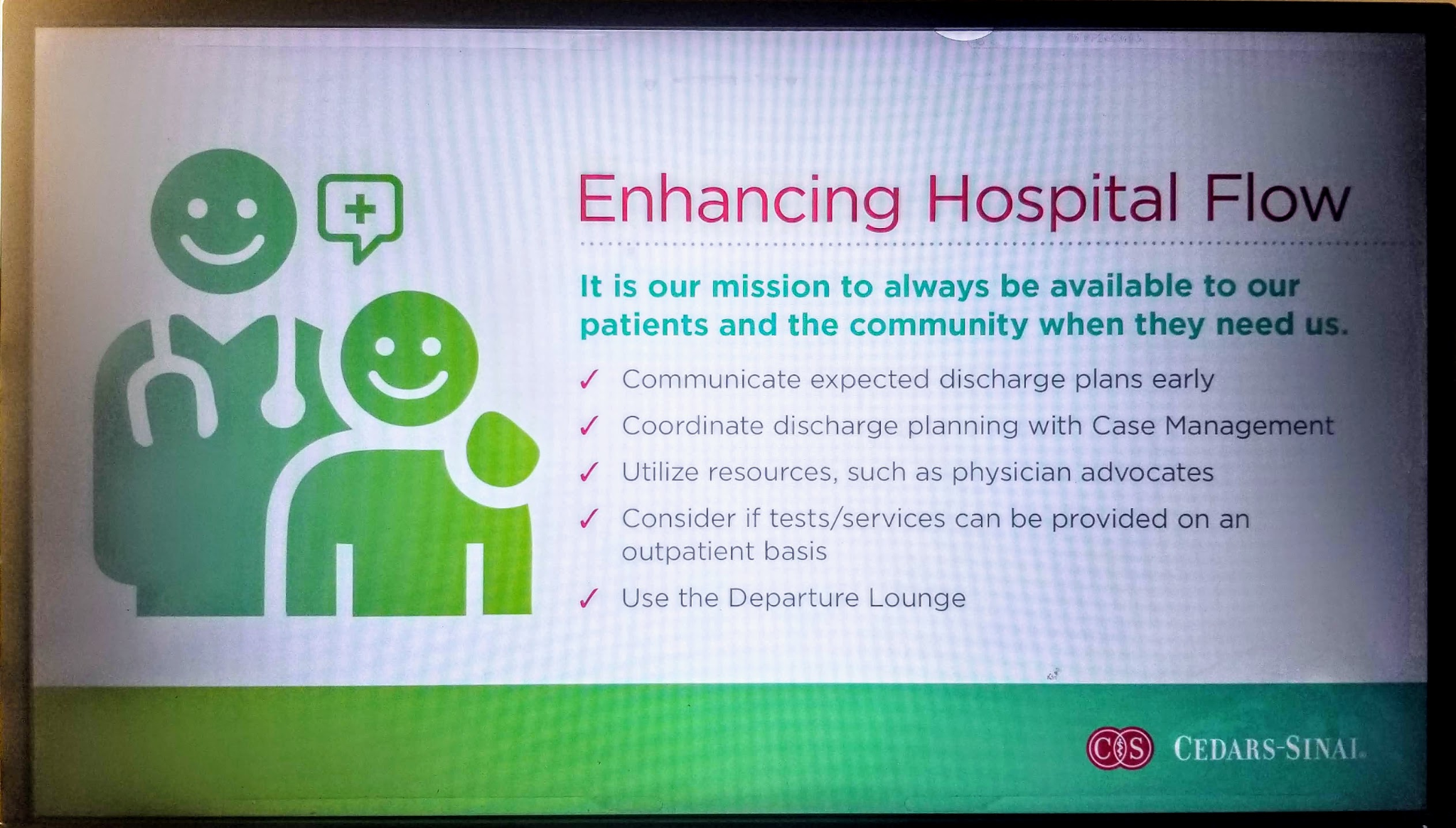 Enhancing Hospital Flow

It is our mission to always be available to our patients and the community when they need us.

✓ Communicate expected discharge plans early

✓ Coordinate discharge planning with Case Management

✓ Utilize resources, such as physician advocates

✓ Consider if tests/services can be provided on an outpatient basis

✓ Use the Departure Lounge

CS CEDARS-SINAI